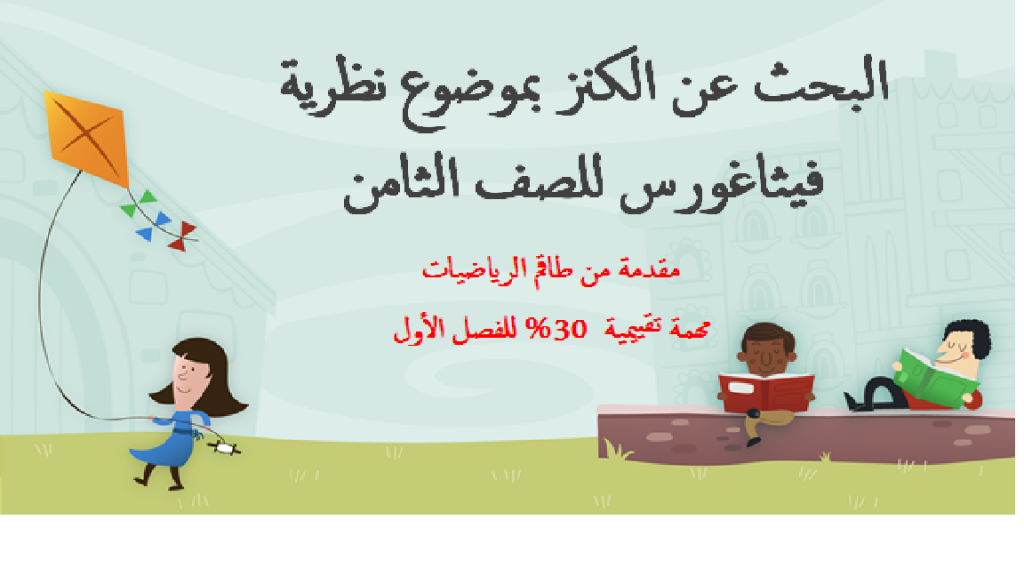 البحث عن الكنز بموضوع نظرية فيثاغورس للصف الثامن

مقدمة من طاقم الرياضيات

مهمة تقييمية 30% للفصل الأول